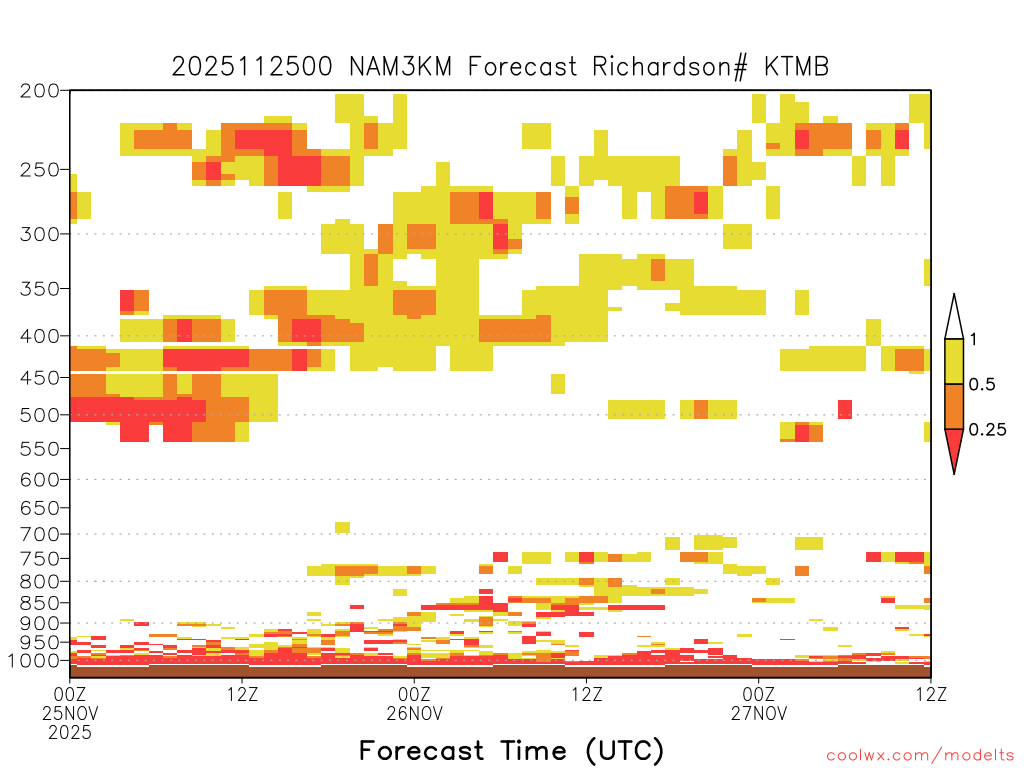 2025112500 NAM3KM Forecast Richardson# KTMB

200
250
300
350
400
450
500
550
600
650
700
750
800
850
900
950
1000

1
0.5
0.25

00Z
25NOV
2025
12Z
00Z
26NOV
12Z
00Z
27NOV
12Z

Forecast Time (UTC)

coolwx.com/modelts